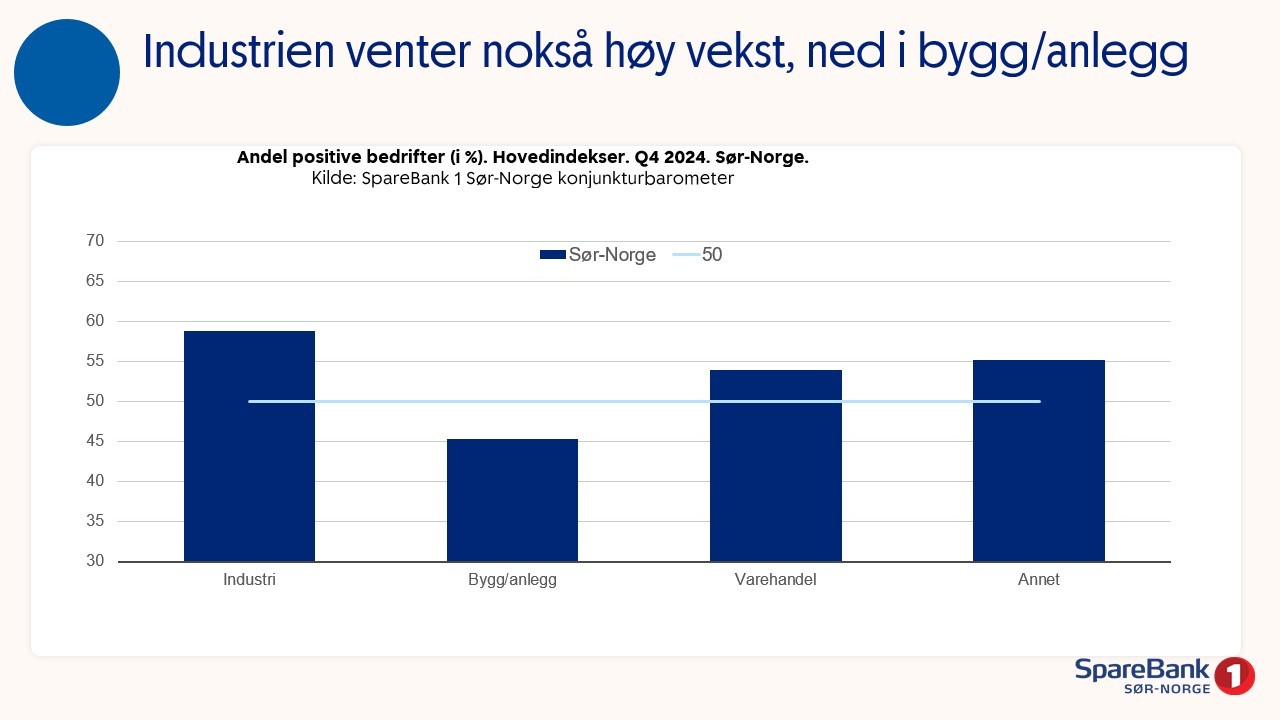 Industrien venter nokså høy vekst, ned i bygg/anlegg

Andel positive bedrifter (i %). Hovedindekser. Q4 2024. Sør-Norge.
Kilde: SpareBank 1 Sør-Norge konjunkturbarometer

Sør-Norge 50

70
65
60
55
50
45
40
35
30

Industri Bygg/anlegg Varehandel Annet

SpareBank 1
SØR-NORGE